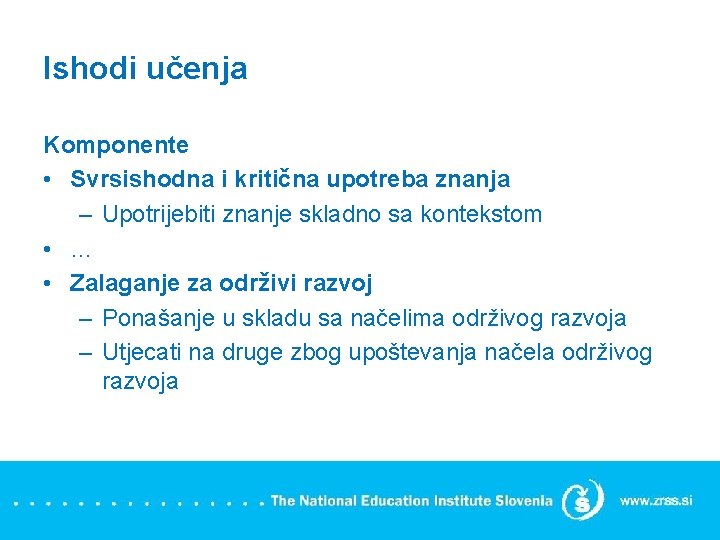 Ishodi učenja

Komponente
• Svrsishodna i kritična upotreba znanja
– Upotrijebiti znanje skladno sa kontekstom
• …
• Zalaganje za održivi razvoj
– Ponašanje u skladu sa načelima održivog razvoja
– Utjecati na druge zbog upoštevanja načela održivog razvoja

The National Education Institute Slovenia www.zrss.si